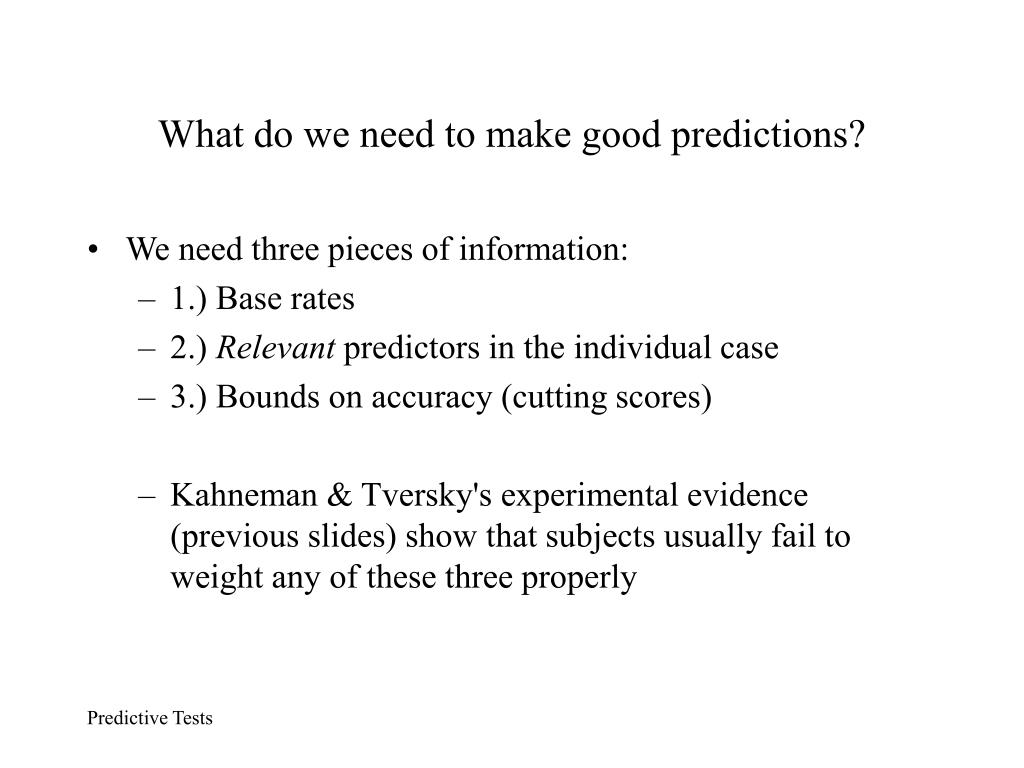 What do we need to make good predictions?

• We need three pieces of information:
– 1.) Base rates
– 2.) Relevant predictors in the individual case
– 3.) Bounds on accuracy (cutting scores)

– Kahneman & Tversky's experimental evidence (previous slides) show that subjects usually fail to weight any of these three properly

Predictive Tests